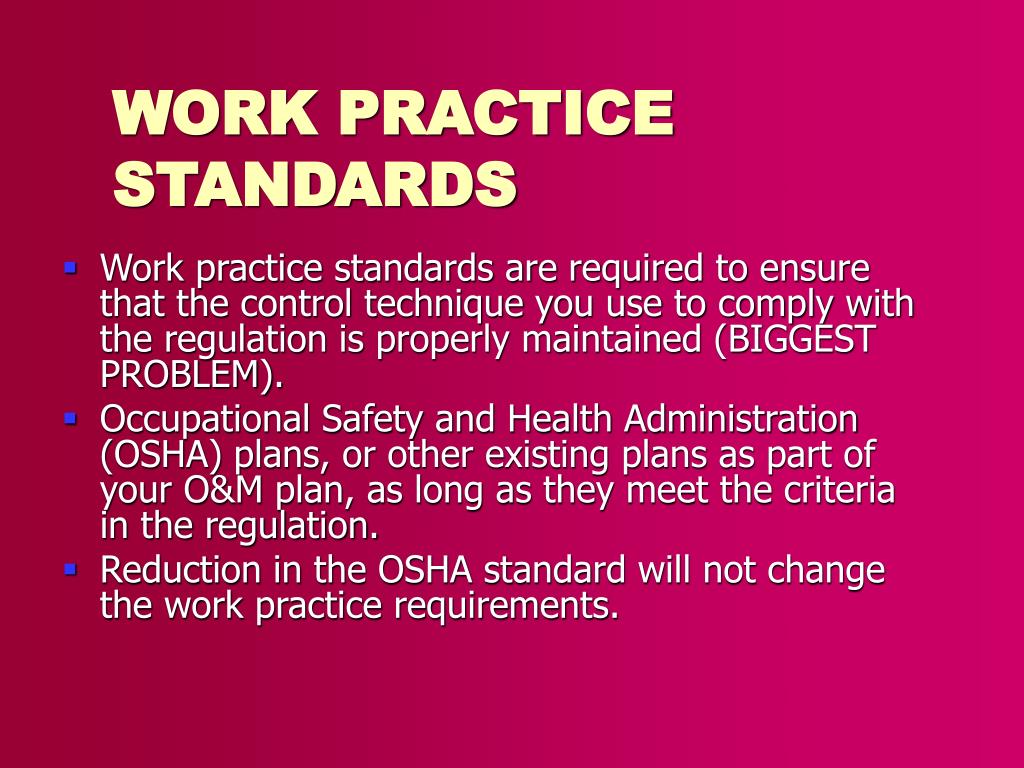 WORK PRACTICE STANDARDS

- Work practice standards are required to ensure that the control technique you use to comply with the regulation is properly maintained (BIGGEST PROBLEM).
- Occupational Safety and Health Administration (OSHA) plans, or other existing plans as part of your O&M plan, as long as they meet the criteria in the regulation.
- Reduction in the OSHA standard will not change the work practice requirements.